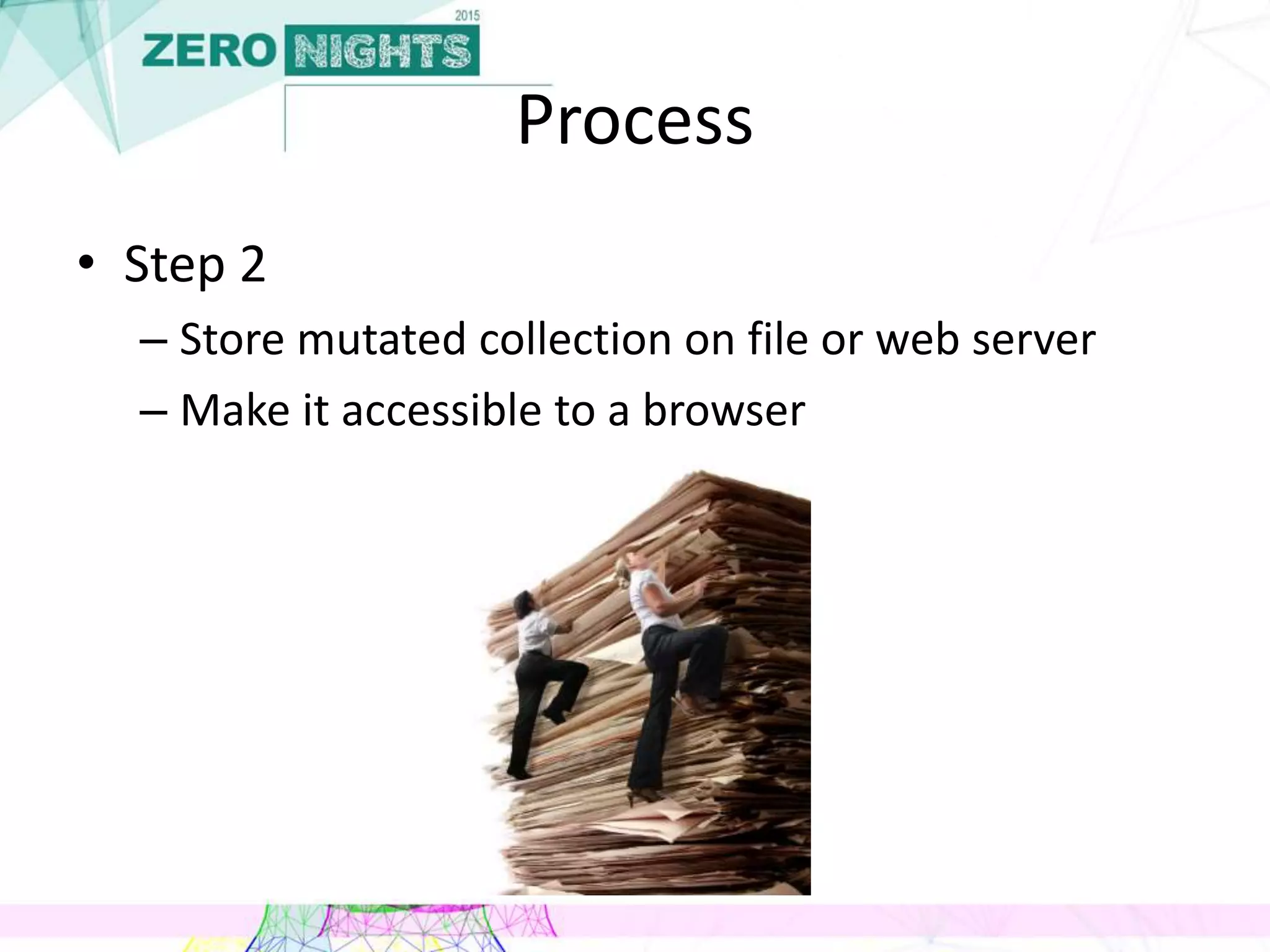 2015
ZERO NIGHTS

Process

• Step 2
– Store mutated collection on file or web server
– Make it accessible to a browser